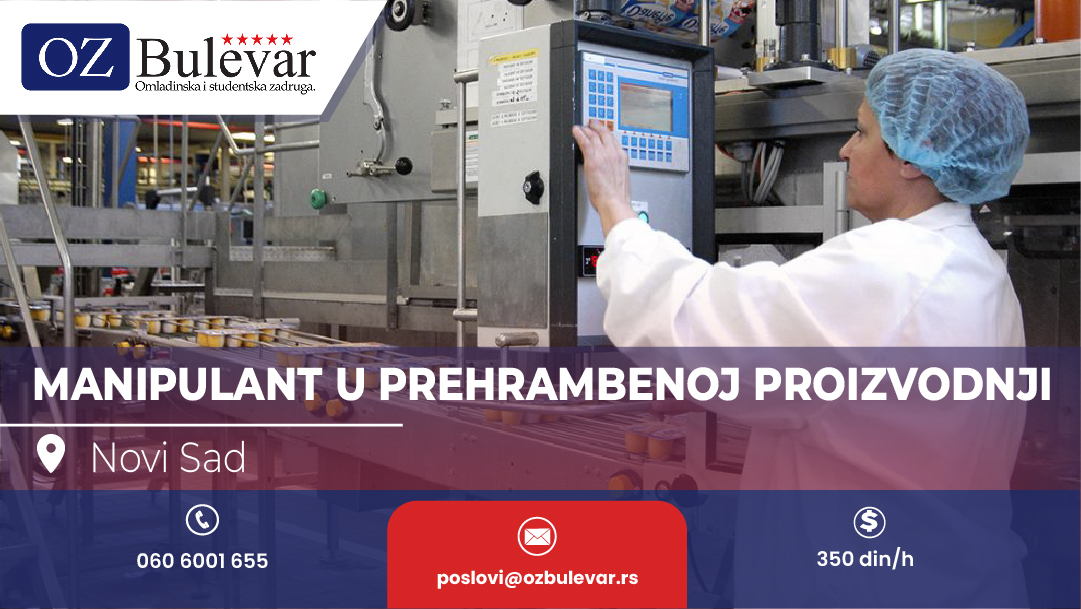 OZ Bulevar
Omladinska i studentska zadruga.

MANIPULANT U PREHRAMBENOJ PROIZVODNJI

Novi Sad

060 6001 655

poslovi@ozbulevar.rs

350 din/h